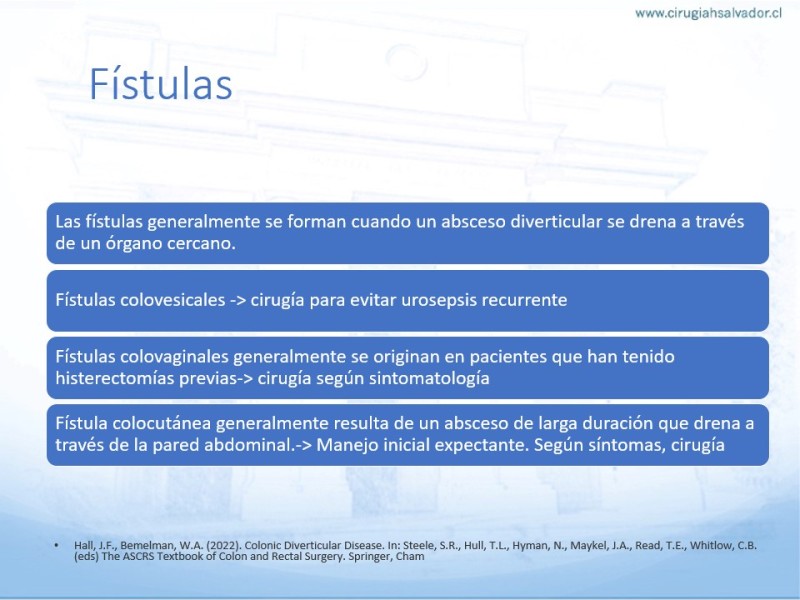 www.cirugiahsalvador.cl

Fístulas

Las fístulas generalmente se forman cuando un absceso diverticular se drena a través de un órgano cercano.

Fístulas colovesicales -> cirugía para evitar urosepsis recurrente

Fístulas colovaginales generalmente se originan en pacientes que han tenido histerectomías previas-> cirugía según sintomatología

Fístula colocutánea generalmente resulta de un absceso de larga duración que drena a través de la pared abdominal.-> Manejo inicial expectante. Según síntomas, cirugía

• Hall, J.F., Bemelman, W.A. (2022). Colonic Diverticular Disease. In: Steele, S.R., Hull, T.L., Hyman, N., Maykel, J.A., Read, T.E., Whitlow, C.B. (eds) The ASCRS Textbook of Colon and Rectal Surgery. Springer, Cham